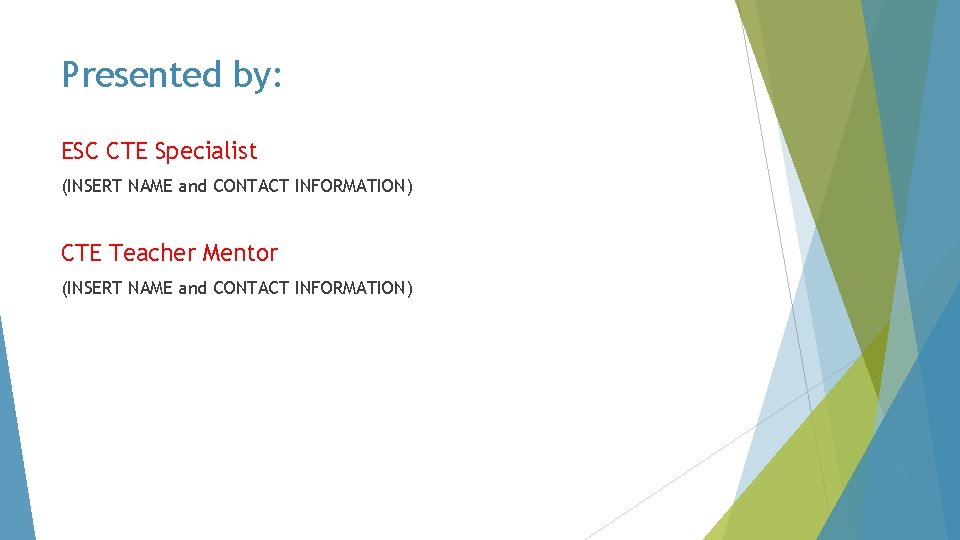 Presented by:

ESC CTE Specialist

(INSERT NAME and CONTACT INFORMATION)

CTE Teacher Mentor

(INSERT NAME and CONTACT INFORMATION)